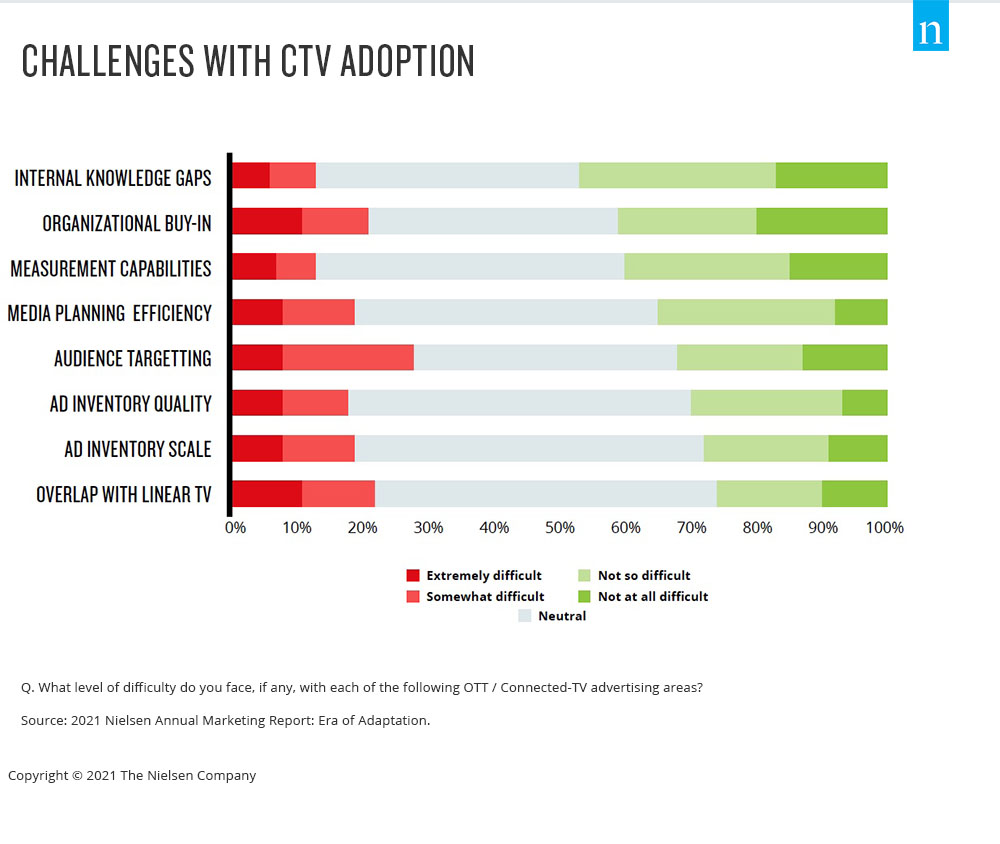 n

CHALLENGES WITH CTV ADOPTION

INTERNAL KNOWLEDGE GAPS
ORGANIZATIONAL BUY-IN
MEASUREMENT CAPABILITIES
MEDIA PLANNING EFFICIENCY
AUDIENCE TARGETTING
AD INVENTORY QUALITY
AD INVENTORY SCALE
OVERLAP WITH LINEAR TV

0% 10% 20% 30% 40% 50% 60% 70% 80% 90% 100%

Extremely difficult
Somewhat difficult
Not so difficult
Not at all difficult
Neutral

Q. What level of difficulty do you face, if any, with each of the following OTT / Connected-TV advertising areas?

Source: 2021 Nielsen Annual Marketing Report: Era of Adaptation.

Copyright © 2021 The Nielsen Company